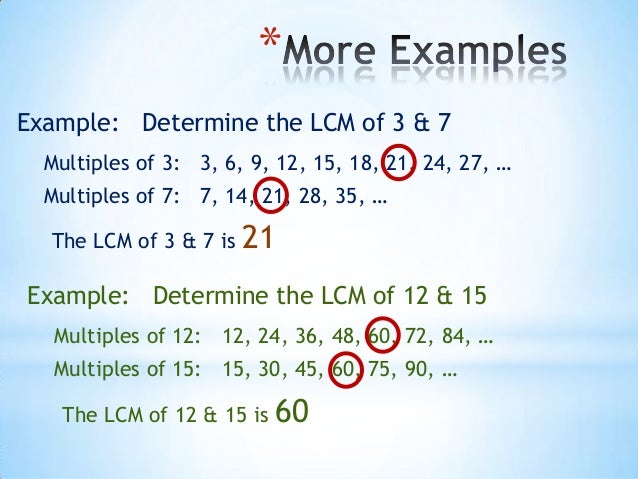 *More Examples

Example: Determine the LCM of 3 & 7

Multiples of 3: 3, 6, 9, 12, 15, 18, 21, 24, 27, …

Multiples of 7: 7, 14, 21, 28, 35, …

The LCM of 3 & 7 is 21

Example: Determine the LCM of 12 & 15

Multiples of 12: 12, 24, 36, 48, 60, 72, 84, …

Multiples of 15: 15, 30, 45, 60, 75, 90, …

The LCM of 12 & 15 is 60